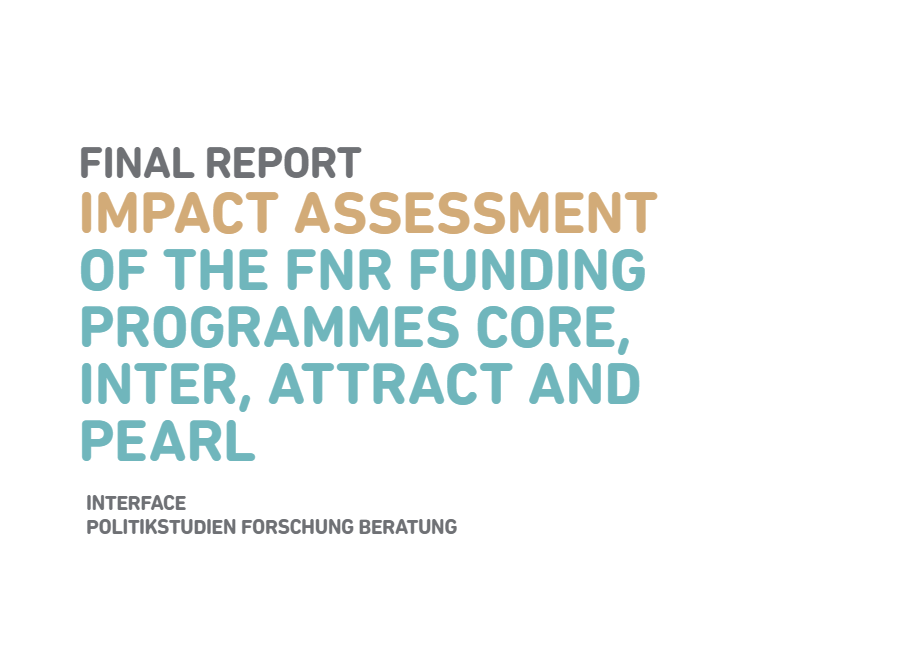 FINAL REPORT
IMPACT ASSESSMENT
OF THE FNR FUNDING PROGRAMMES CORE, INTER, ATTRACT AND PEARL

INTERFACE
POLITIKSTUDIEN FORSCHUNG BERATUNG